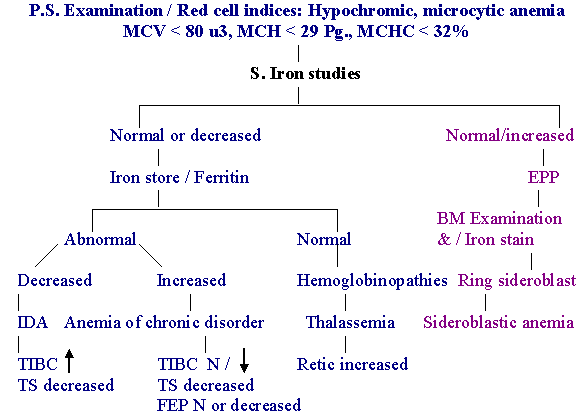 P.S. Examination / Red cell indices: Hypochromic, microcytic anemia
MCV < 80 u3, MCH < 29 Pg., MCHC < 32%

S. Iron studies

Normal or decreased

Iron store / Ferritin

Abnormal

Decreased

IDA

TIBC ↑
TS decreased

Increased

Anemia of chronic disorder

TIBC N / ↓
TS decreased
FEP N or decreased

Normal

Hemoglobinopathies

Thalassemia

Retic increased

Normal/increased

EPP

BM Examination & / Iron stain

Ring sideroblast

Sideroblastic anemia